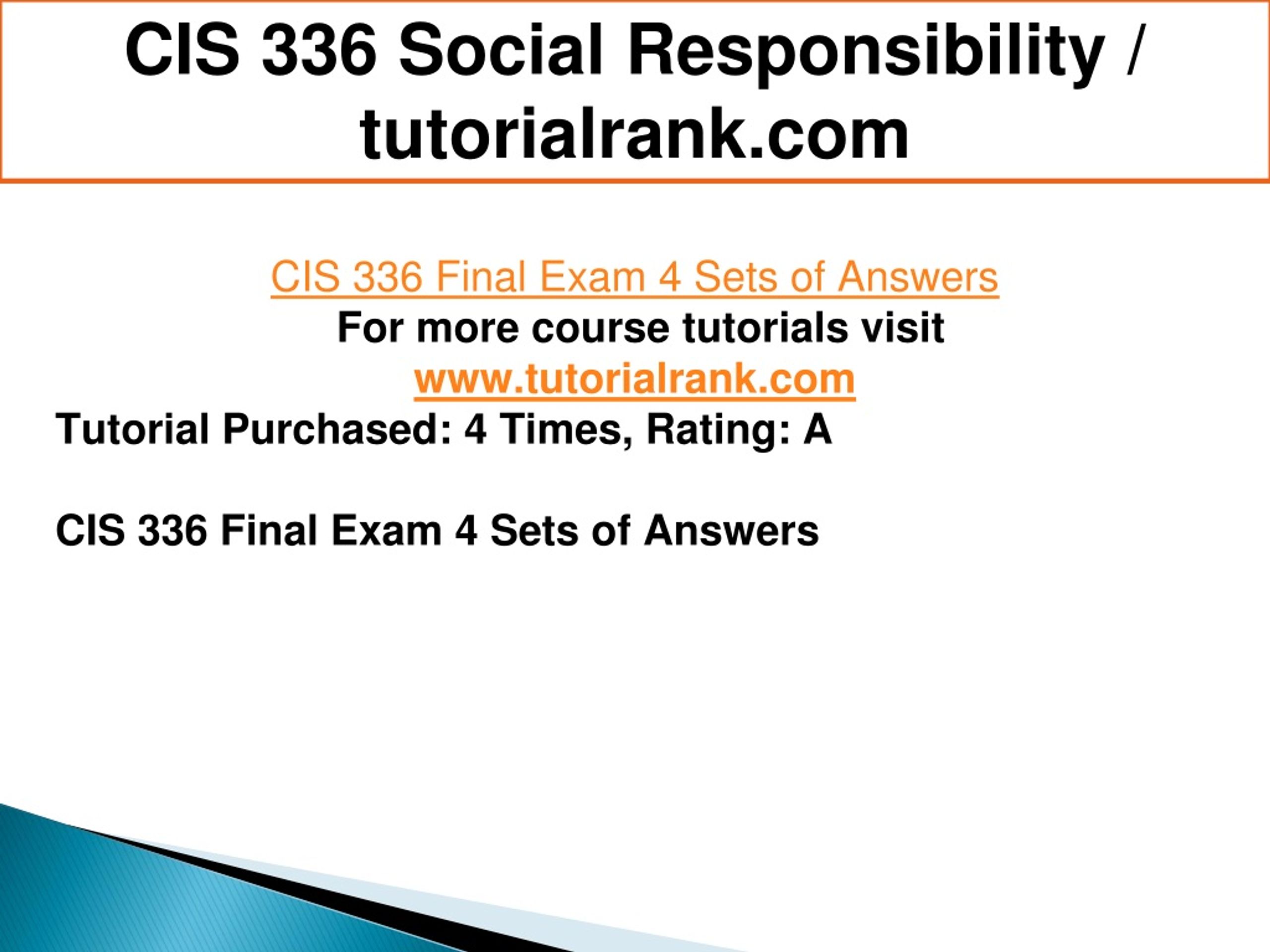 CIS 336 Social Responsibility / tutorialrank.com

CIS 336 Final Exam 4 Sets of Answers
For more course tutorials visit
www.tutorialrank.com
Tutorial Purchased: 4 Times, Rating: A

CIS 336 Final Exam 4 Sets of Answers